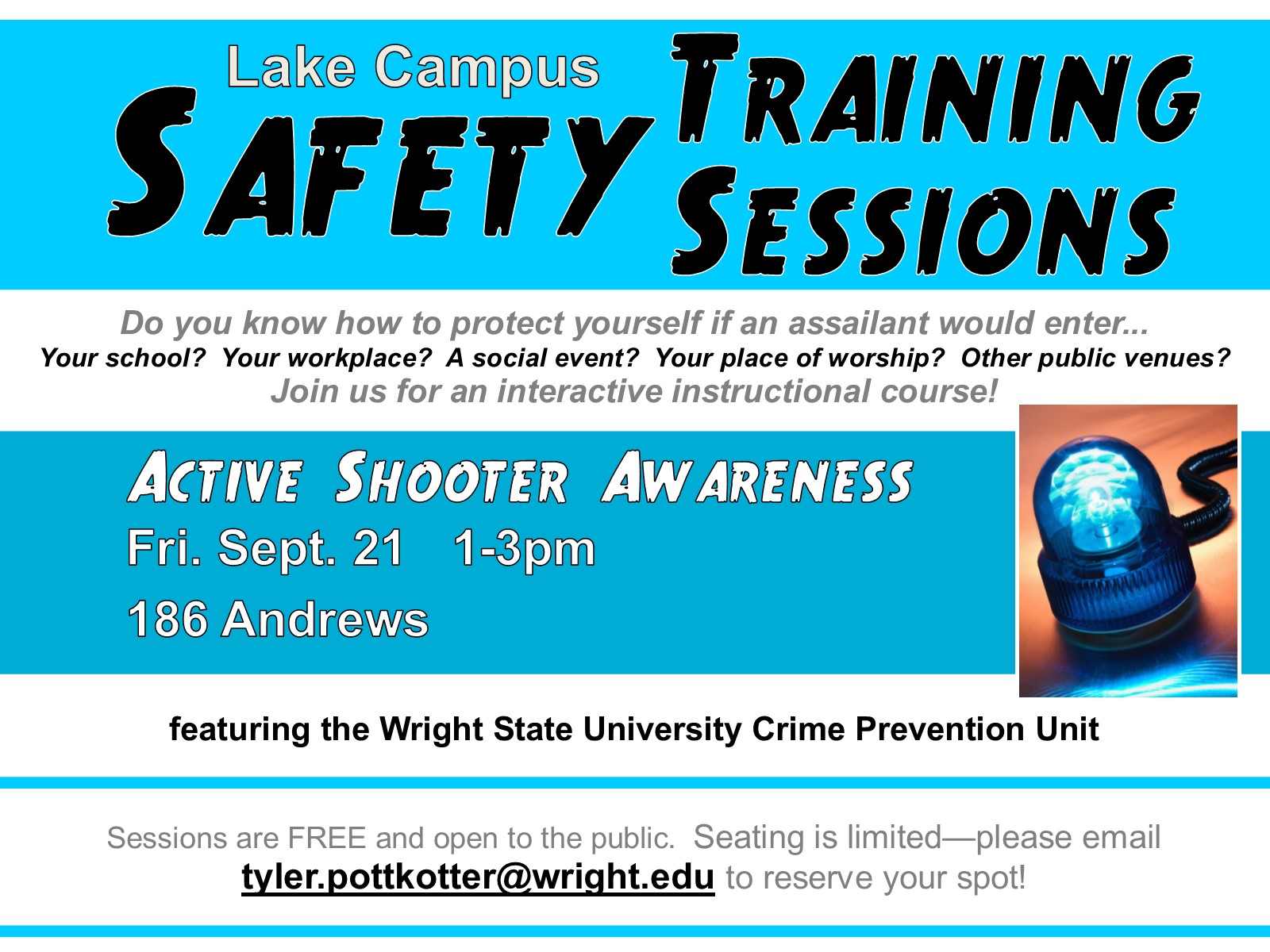 Lake Campus
SAFETY TRAINING SESSIONS

Do you know how to protect yourself if an assailant would enter...
Your school? Your workplace? A social event? Your place of worship? Other public venues?
Join us for an interactive instructional course!

ACTIVE SHOOTER AWARENESS
Fri. Sept. 21 1-3pm
186 Andrews

featuring the Wright State University Crime Prevention Unit

Sessions are FREE and open to the public. Seating is limited—please email tyler.pottkotter@wright.edu to reserve your spot!